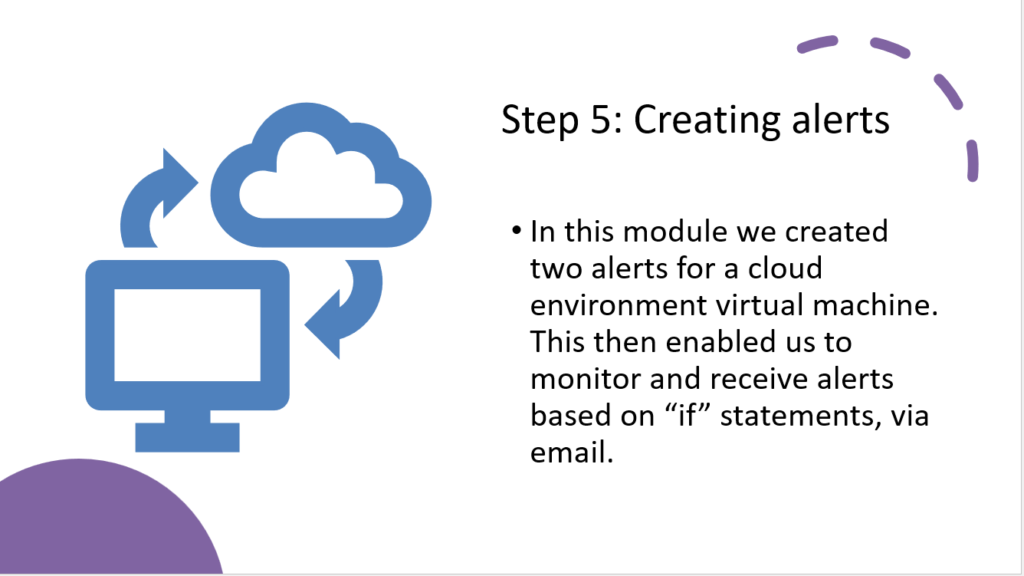 Step 5: Creating alerts

• In this module we created two alerts for a cloud environment virtual machine. This then enabled us to monitor and receive alerts based on “if” statements, via email.